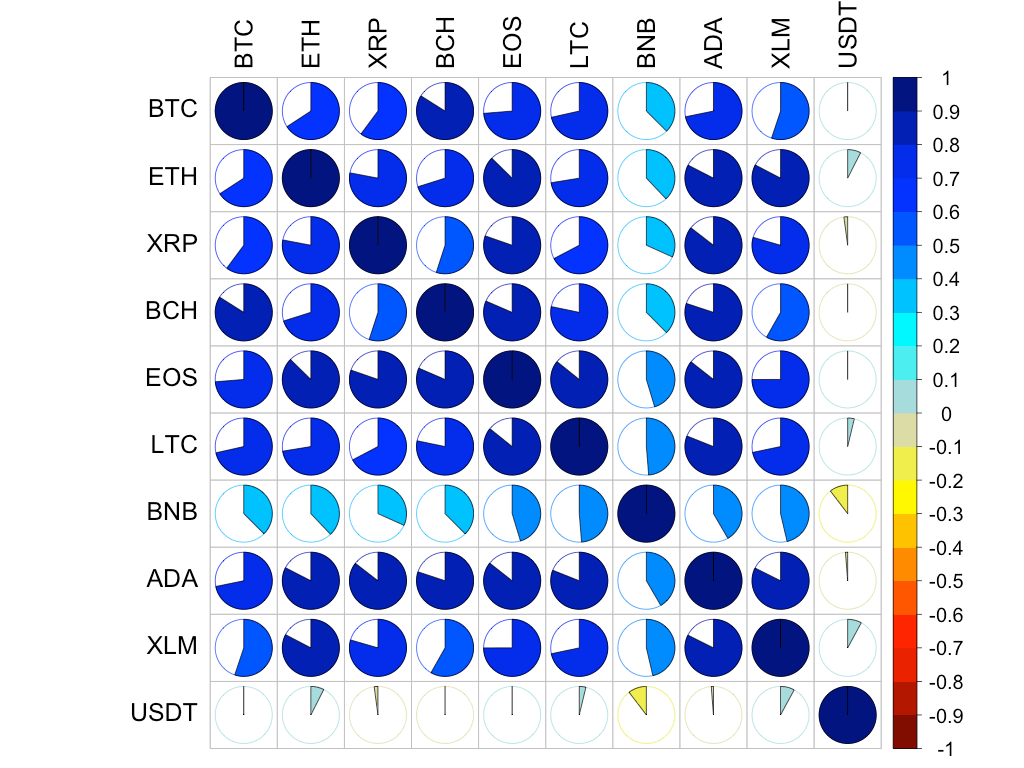 BTC ETH XRP BCH EOS LTC BNB ADA XLM USDT

BTC
ETH
XRP
BCH
EOS
LTC
BNB
ADA
XLM
USDT

1
0.9
0.8
0.7
0.6
0.5
0.4
0.3
0.2
0.1
0
-0.1
-0.2
-0.3
-0.4
-0.5
-0.6
-0.7
-0.8
-0.9
-1